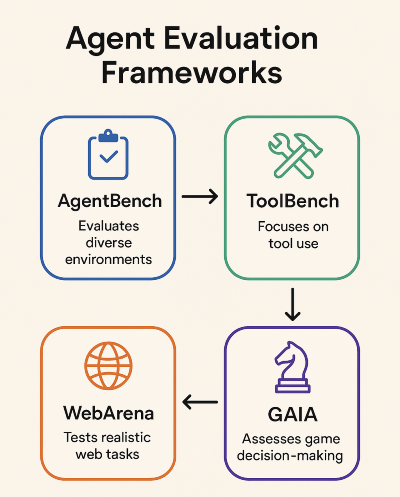 Agent Evaluation Frameworks

AgentBench
Evaluates diverse environments

ToolBench
Focuses on tool use

GAIA
Assesses game decision-making

WebArena
Tests realistic web tasks